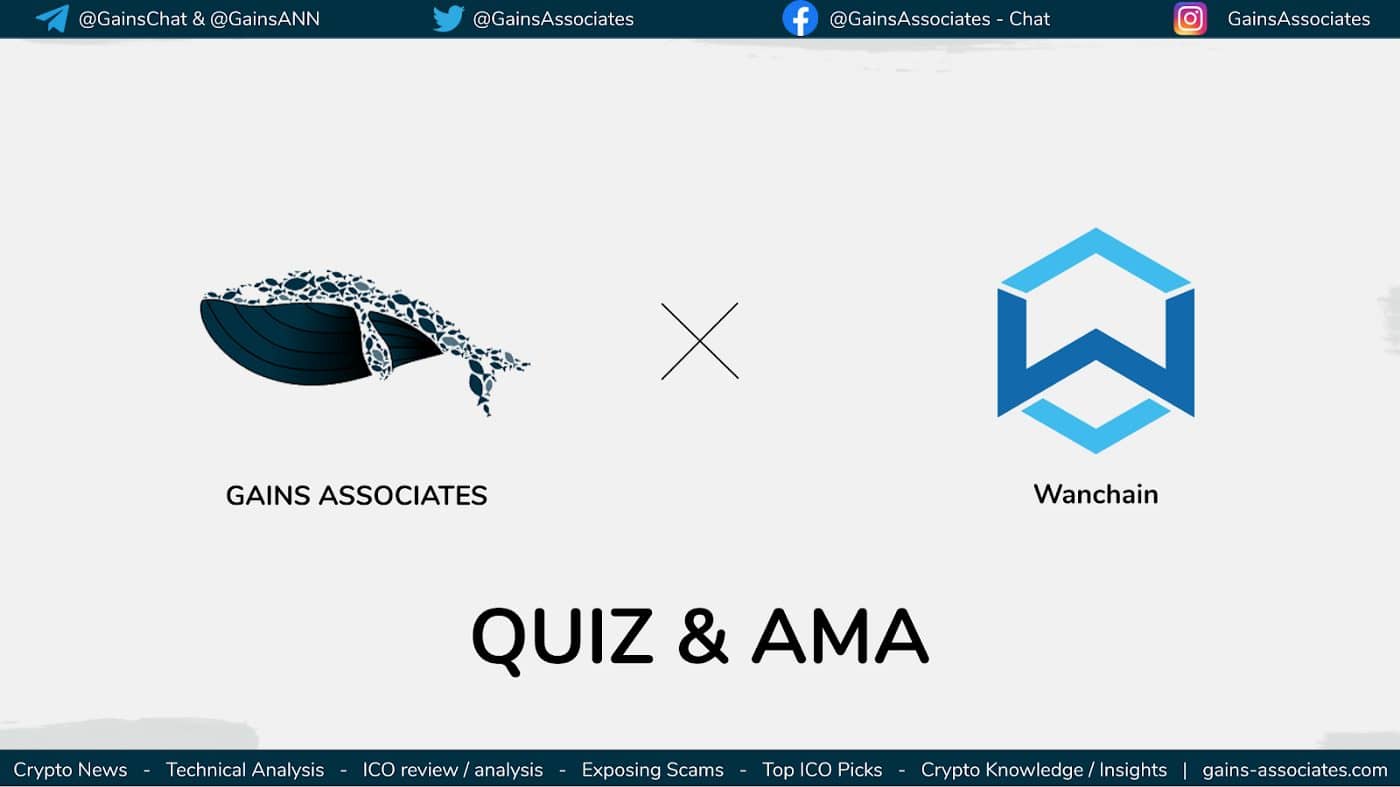 @GainsChat & @GainsANN @GainsAssociates @GainsAssociates - Chat GainsAssociates

GAINS ASSOCIATES

Wanchain

QUIZ & AMA

Crypto News - Technical Analysis - ICO review / analysis - Exposing Scams - Top ICO Picks - Crypto Knowledge / Insights | gains-associates.com